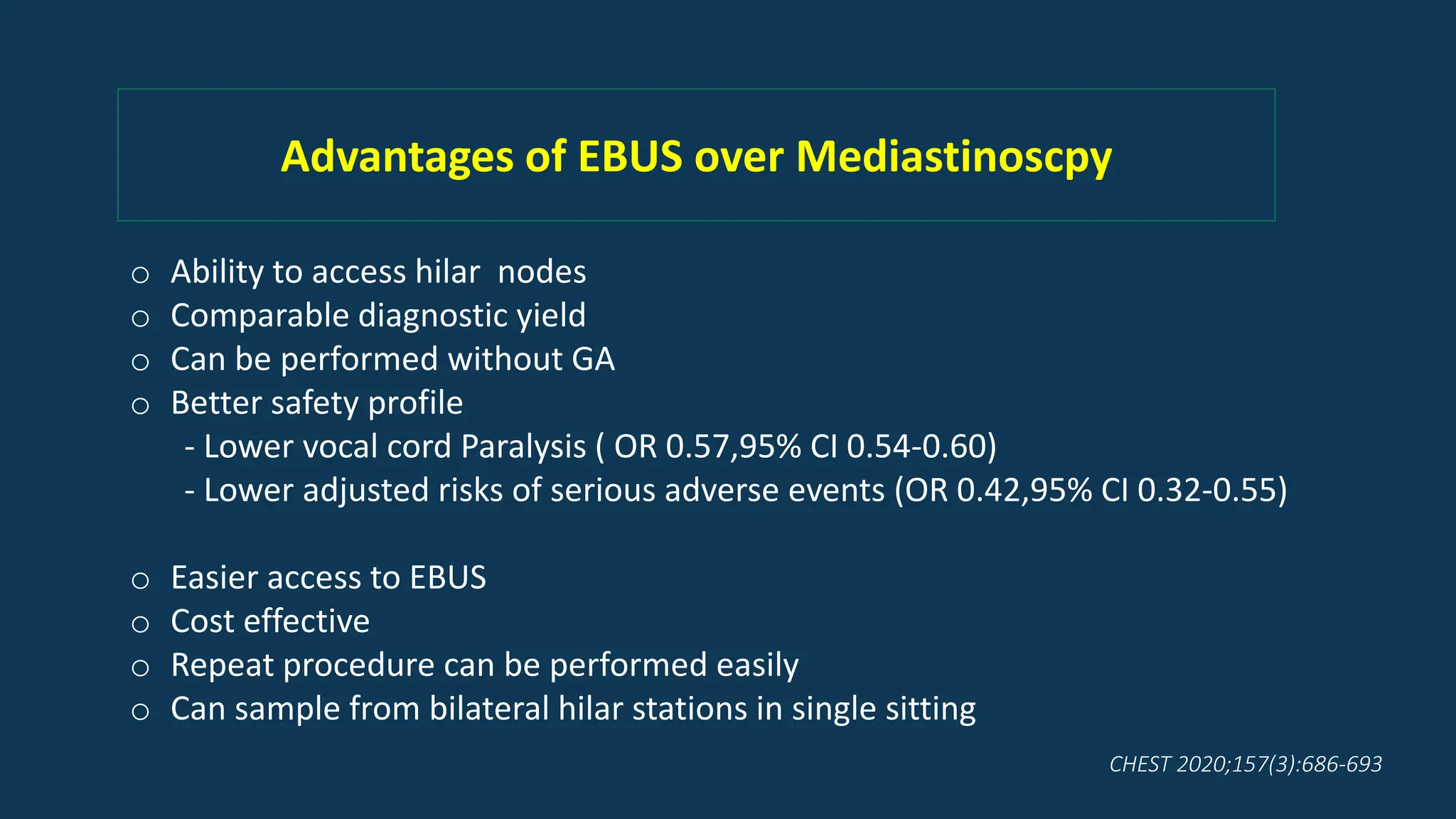 Advantages of EBUS over Mediastinoscpy

○ Ability to access hilar nodes
○ Comparable diagnostic yield
○ Can be performed without GA
○ Better safety profile
- Lower vocal cord Paralysis ( OR 0.57,95% CI 0.54-0.60)
- Lower adjusted risks of serious adverse events (OR 0.42,95% CI 0.32-0.55)

○ Easier access to EBUS
○ Cost effective
○ Repeat procedure can be performed easily
○ Can sample from bilateral hilar stations in single sitting

CHEST 2020;157(3):686-693